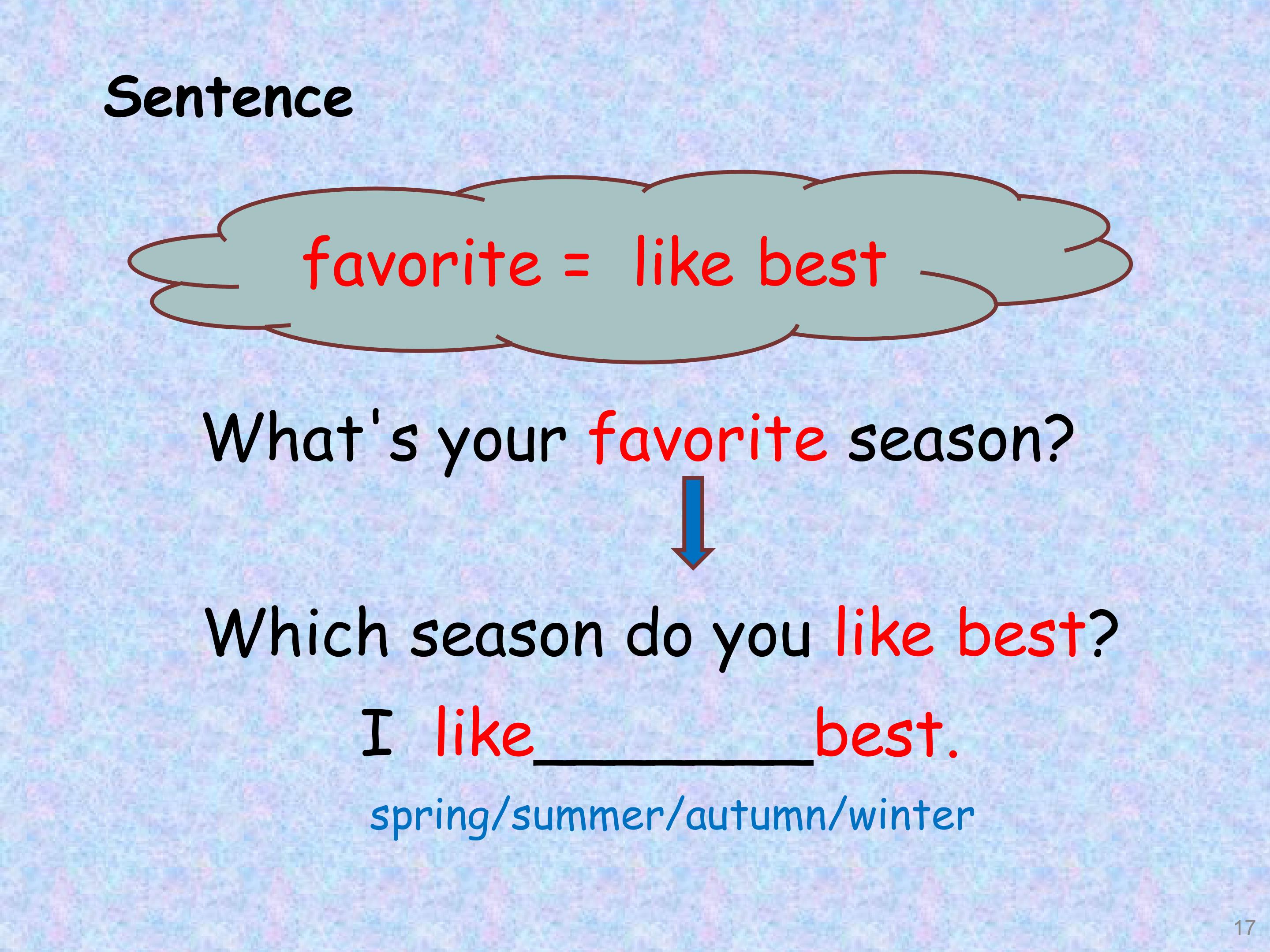 Sentence

favorite = like best

What's your favorite season?

Which season do you like best?

I like________best.

spring/summer/autumn/winter

17